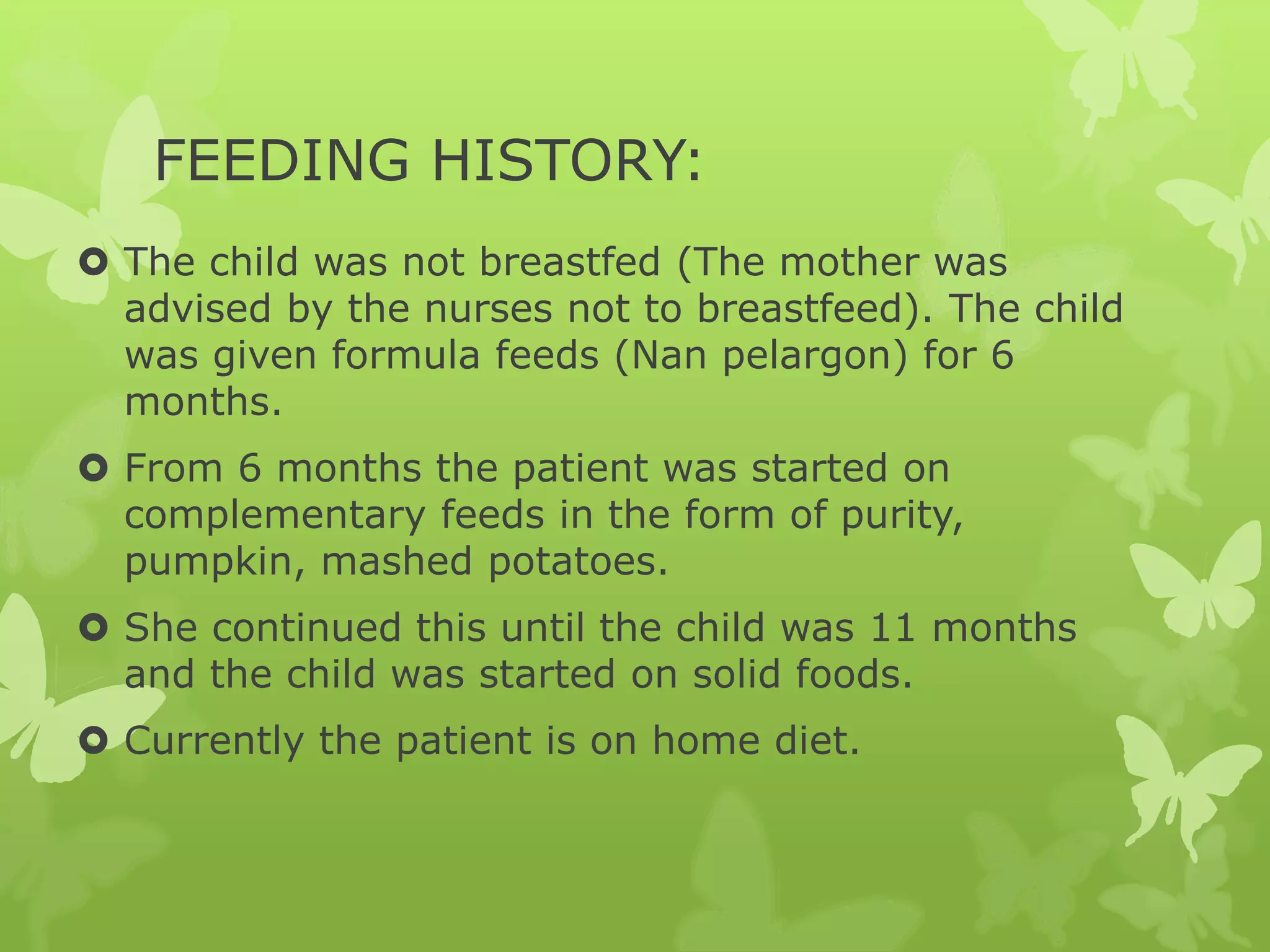 FEEDING HISTORY:

The child was not breastfed (The mother was advised by the nurses not to breastfeed). The child was given formula feeds (Nan pelargon) for 6 months.

From 6 months the patient was started on complementary feeds in the form of purity, pumpkin, mashed potatoes.

She continued this until the child was 11 months and the child was started on solid foods.

Currently the patient is on home diet.